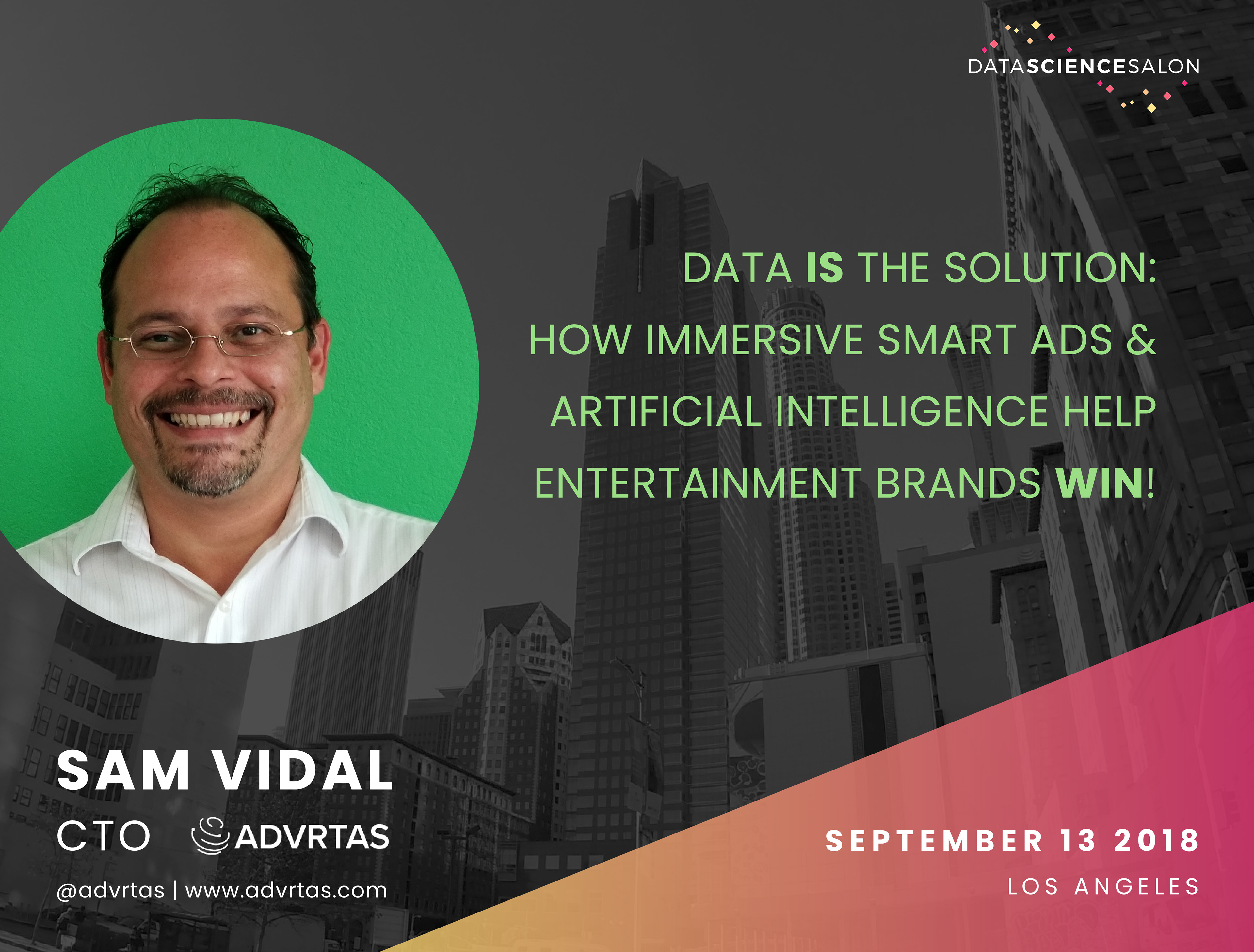 DATASCIENCESALON

DATA IS THE SOLUTION: HOW IMMERSIVE SMART ADS & ARTIFICIAL INTELLIGENCE HELP ENTERTAINMENT BRANDS WIN!

SAM VIDAL

CTO ADVRTAS

@advrtas | www.advrtas.com

SEPTEMBER 13 2018

LOS ANGELES